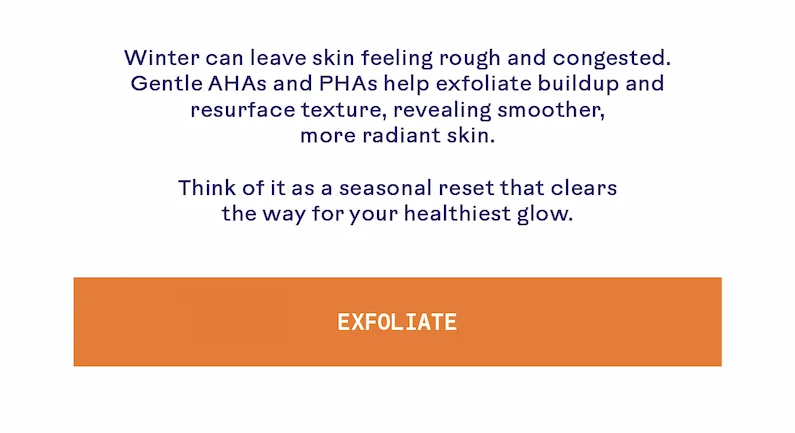 Winter can leave skin feeling rough and congested. Gentle AHAs and PHAs help exfoliate buildup and resurface texture, revealing smoother, more radiant skin.

Think of it as a seasonal reset that clears the way for your healthiest glow.

EXFOLIATE